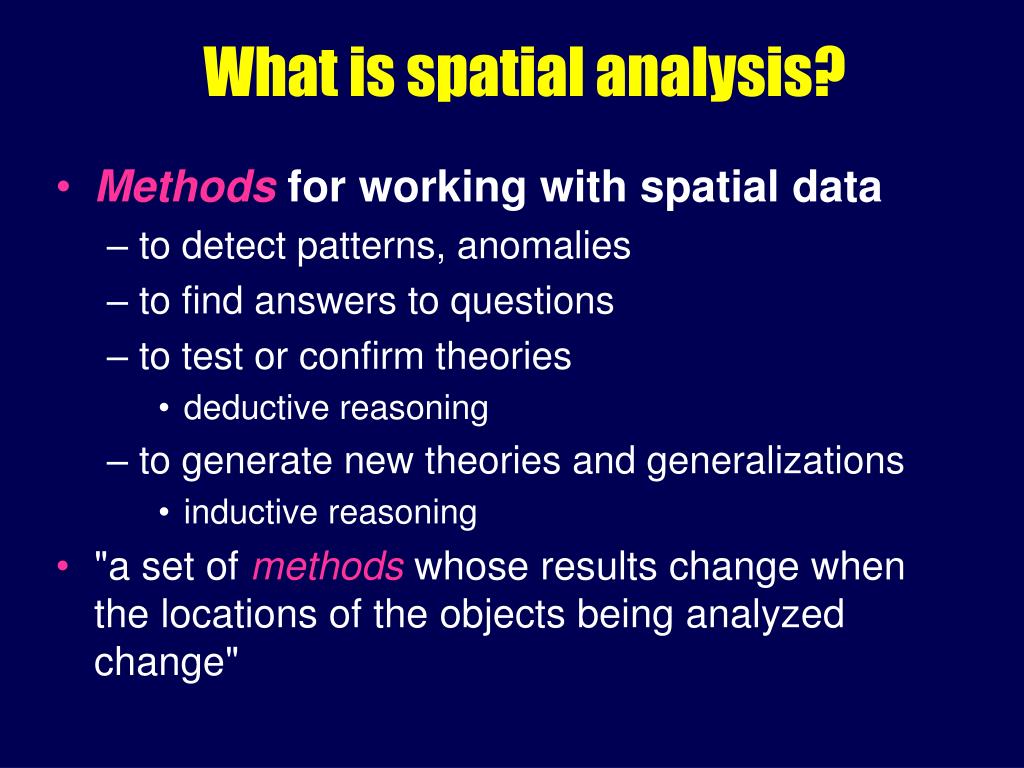 What is spatial analysis?

• Methods for working with spatial data
– to detect patterns, anomalies
– to find answers to questions
– to test or confirm theories
• deductive reasoning
– to generate new theories and generalizations
• inductive reasoning
• "a set of methods whose results change when the locations of the objects being analyzed change"